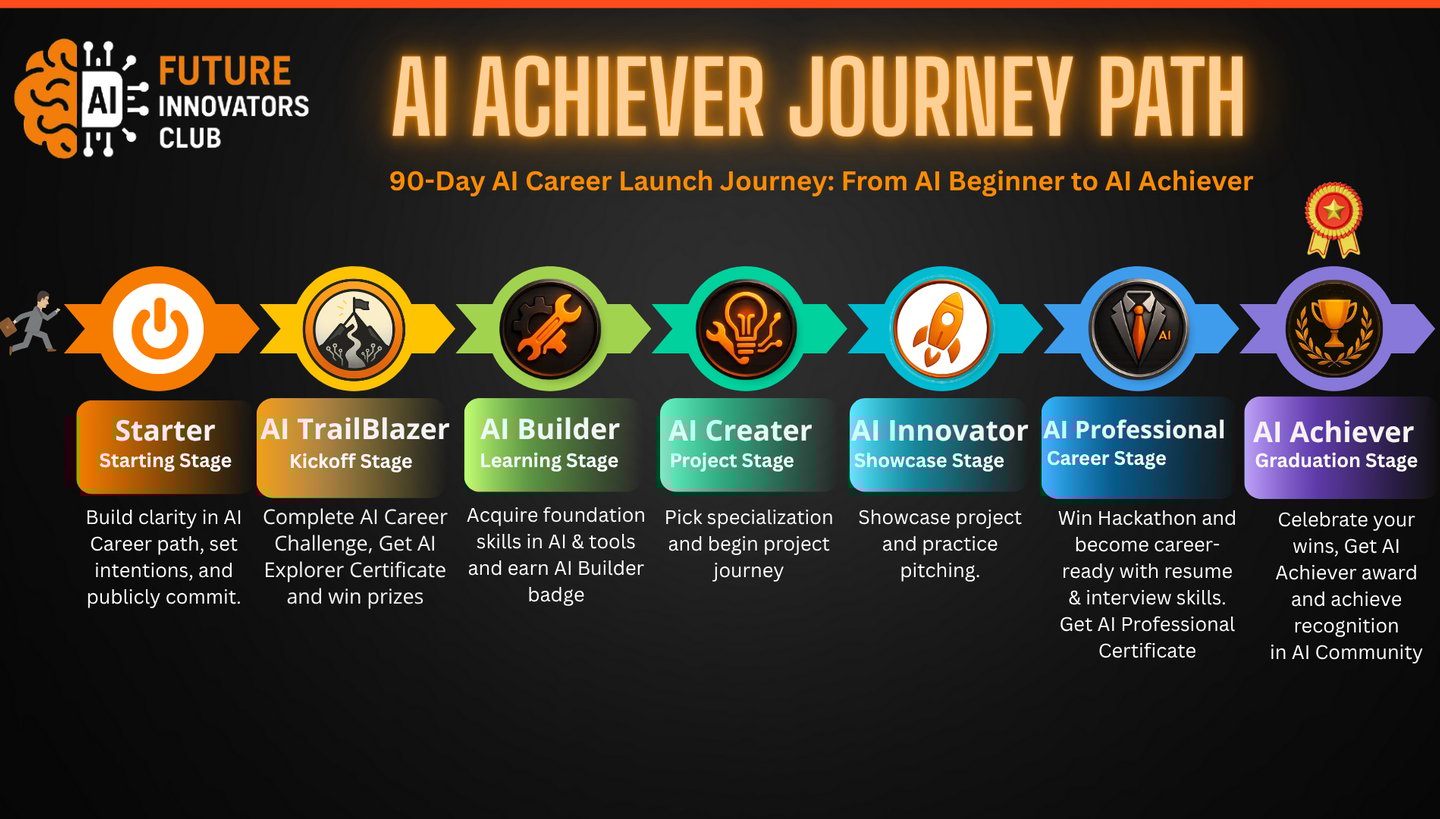 AI
FUTURE INNOVATORS CLUB

AI ACHIEVER JOURNEY PATH

90-Day AI Career Launch Journey: From AI Beginner to AI Achiever

AI

Starter
Starting Stage

Build clarity in AI Career path, set intentions, and publicly commit.

AI TrailBlazer
Kickoff Stage

Complete AI Career Challenge, Get AI Explorer Certificate and win prizes

AI Builder
Learning Stage

Acquire foundation skills in AI & tools and earn AI Builder badge

AI Creater
Project Stage

Pick specialization and begin project journey

AI Innovator
Showcase Stage

Showcase project and practice pitching.

AI Professional
Career Stage

Win Hackathon and become career-ready with resume & interview skills. Get AI Professional Certificate

AI Achiever
Graduation Stage

Celebrate your wins, Get AI Achiever award and achieve recognition in AI Community